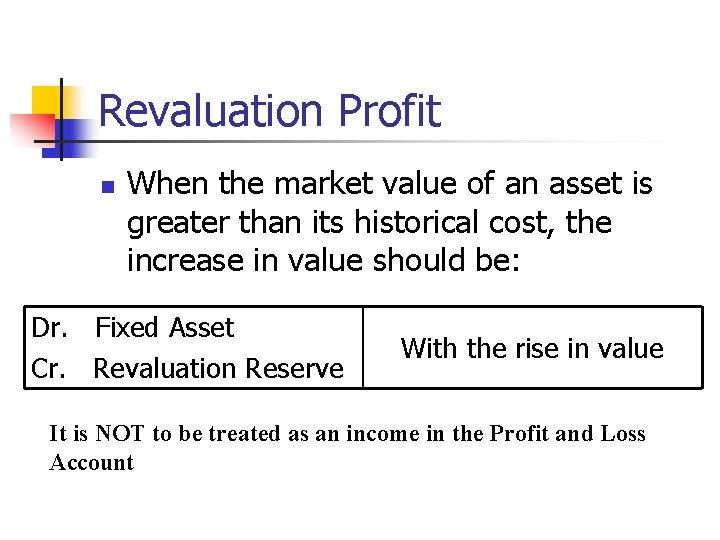 Revaluation Profit

When the market value of an asset is greater than its historical cost, the increase in value should be:

| Dr. Fixed Asset<br>Cr. Revaluation Reserve | With the rise in value |
|---|---|

It is NOT to be treated as an income in the Profit and Loss Account